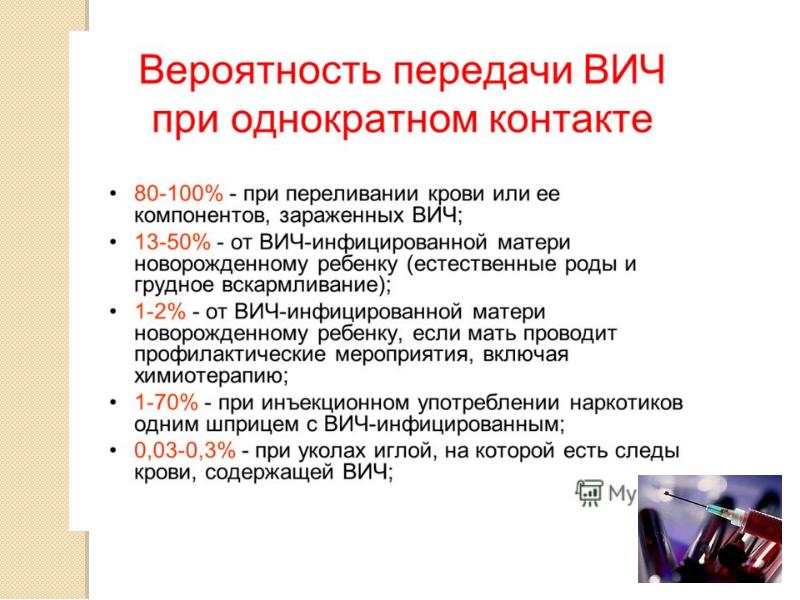 Вероятность передачи ВИЧ при однократном контакте

• 80-100% - при переливании крови или ее компонентов, зараженных ВИЧ;
• 13-50% - от ВИЧ-инфицированной матери новорожденному ребенку (естественные роды и грудное вскармливание);
• 1-2% - от ВИЧ-инфицированной матери новорожденному ребенку, если мать проводит профилактические мероприятия, включая химиотерапию;
• 1-70% - при инъекционном употреблении наркотиков одним шприцем с ВИЧ-инфицированным;
• 0,03-0,3% - при уколах иглой, на которой есть следы крови, содержащей ВИЧ;

My